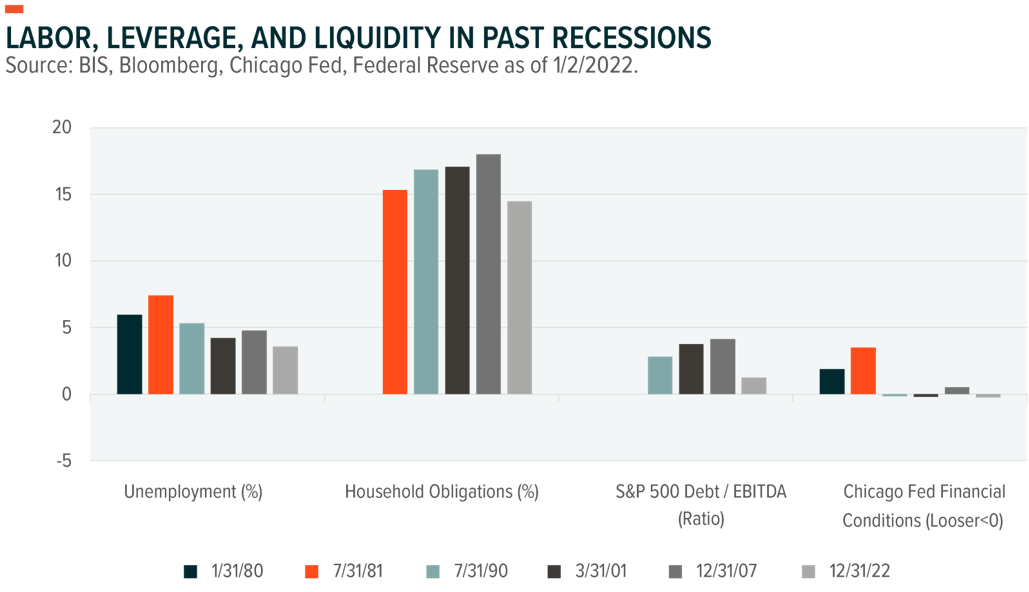 LABOR, LEVERAGE, AND LIQUIDITY IN PAST RECESSIONS
Source: BIS, Bloomberg, Chicago Fed, Federal Reserve as of 1/2/2022.

20
15
10
5
0
-5

Unemployment (%)
Household Obligations (%)
S&P 500 Debt / EBITDA (Ratio)
Chicago Fed Financial Conditions (Looser<0)

1/31/80 7/31/81 7/31/90 3/31/01 12/31/07 12/31/22